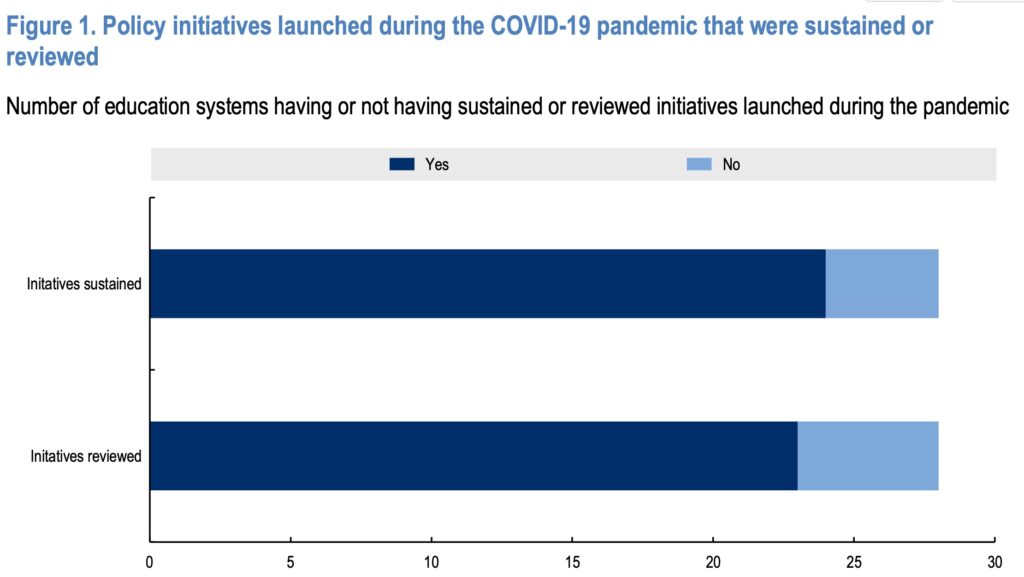 Figure 1. Policy initiatives launched during the COVID-19 pandemic that were sustained or reviewed

Number of education systems having or not having sustained or reviewed initiatives launched during the pandemic

Yes
No

Initatives sustained
Initatives reviewed

0
5
10
15
20
25
30